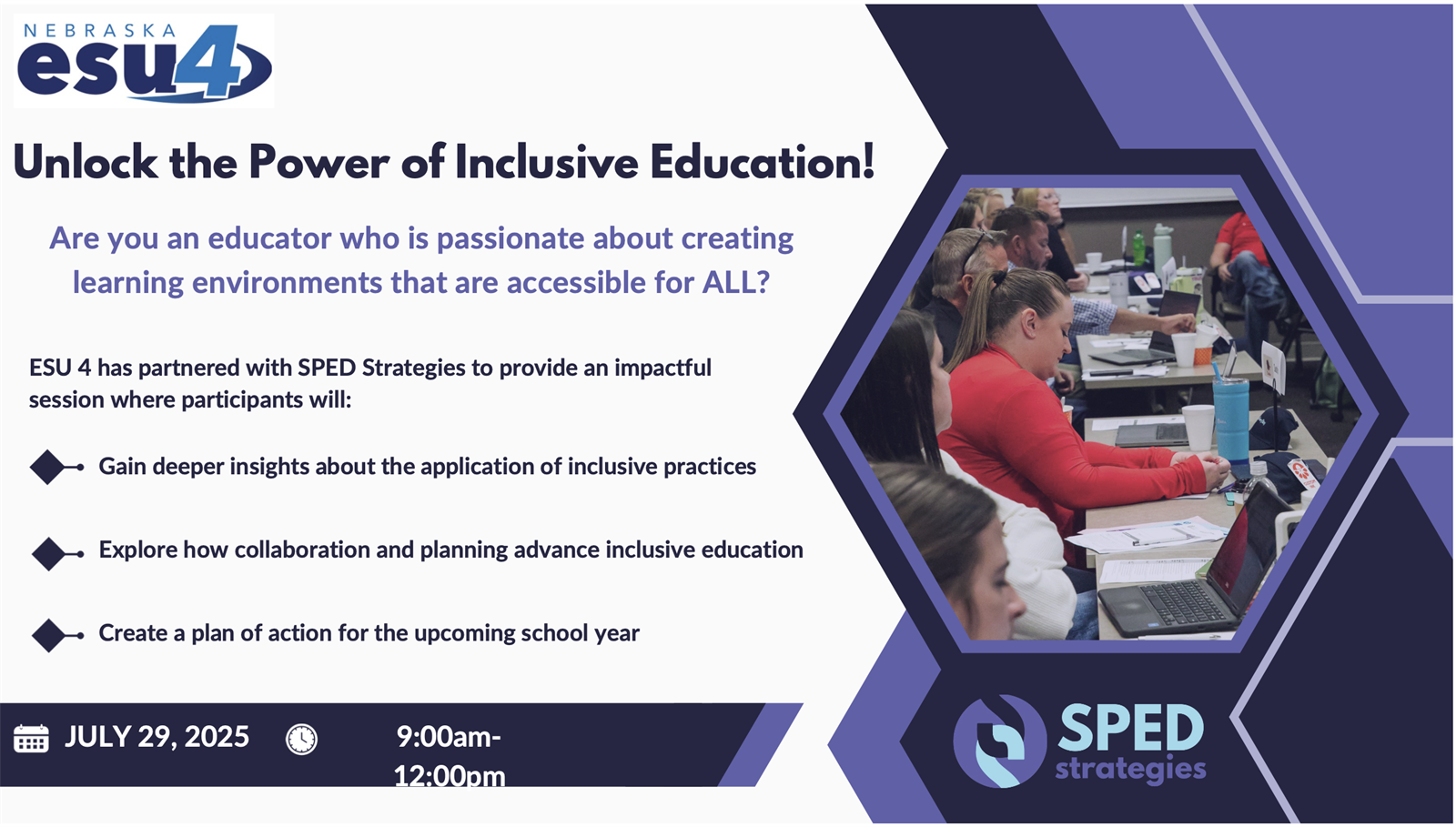 NEBRASKA
esu4

Unlock the Power of Inclusive Education!

Are you an educator who is passionate about creating learning environments that are accessible for ALL?

ESU 4 has partnered with SPED Strategies to provide an impactful session where participants will:

Gain deeper insights about the application of inclusive practices

Explore how collaboration and planning advance inclusive education

Create a plan of action for the upcoming school year

JULY 29, 2025

9:00am-12:00pm

SPED strategies